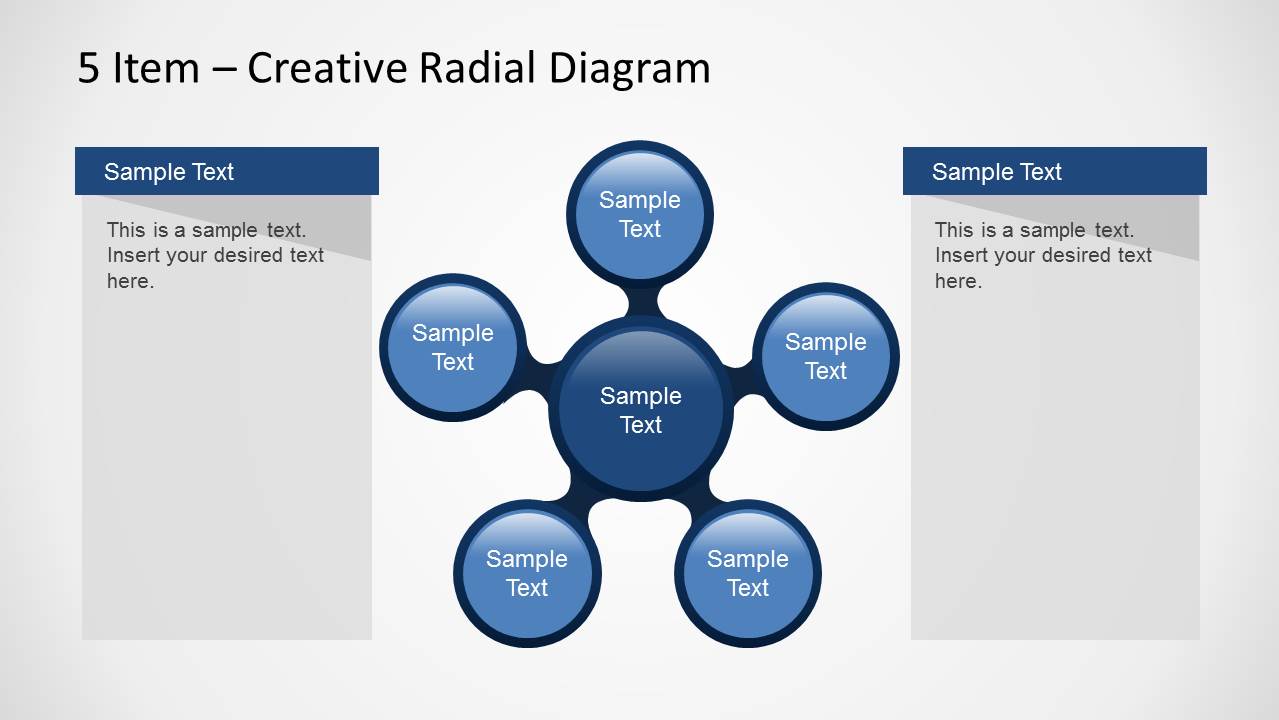 5 Item – Creative Radial Diagram

Sample Text

This is a sample text. Insert your desired text here.

Sample Text

Sample Text

Sample Text

Sample Text

Sample Text

Sample Text

Sample Text

This is a sample text. Insert your desired text here.